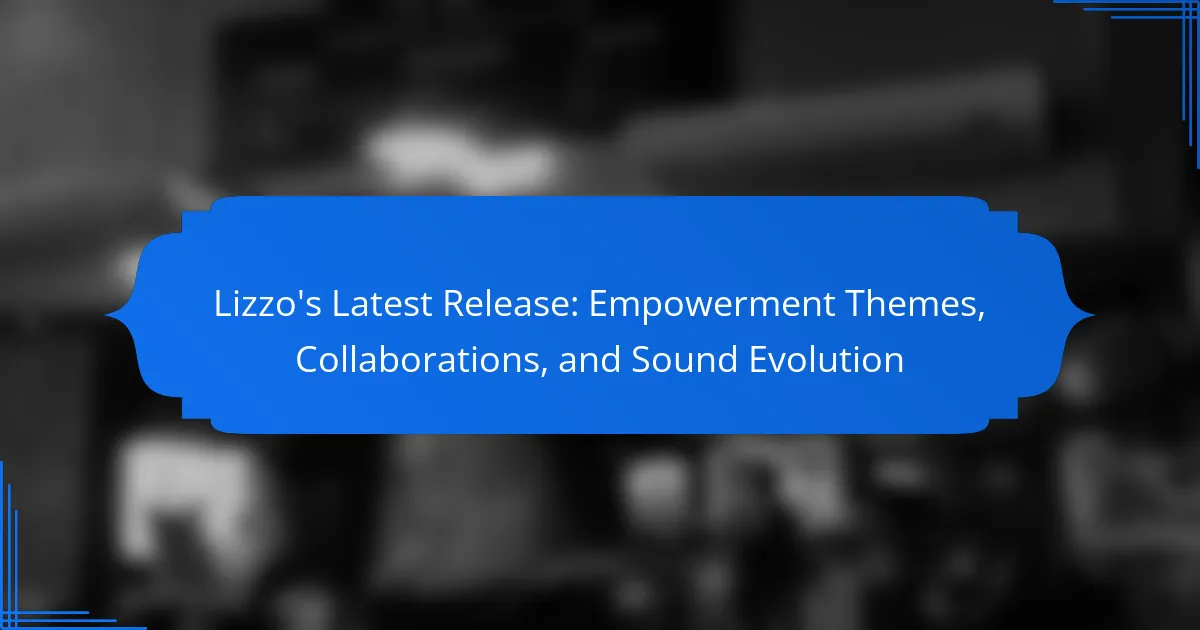 Lizzo's Latest Release: Empowerment Themes, Collaborations, and Sound Evolution